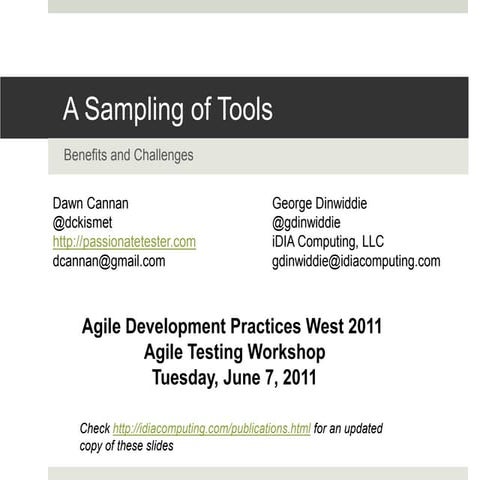 A Sampling of Tools

Benefits and Challenges

Dawn Cannan
@dckismet
http://passionatetester.com
dcannan@gmail.com

George Dinwiddie
@gdinwiddie
iDIA Computing, LLC
gdinwiddie@idiacomputing.com

Agile Development Practices West 2011
Agile Testing Workshop
Tuesday, June 7, 2011

Check http://idiacomputing.com/publications.html for an updated copy of these slides